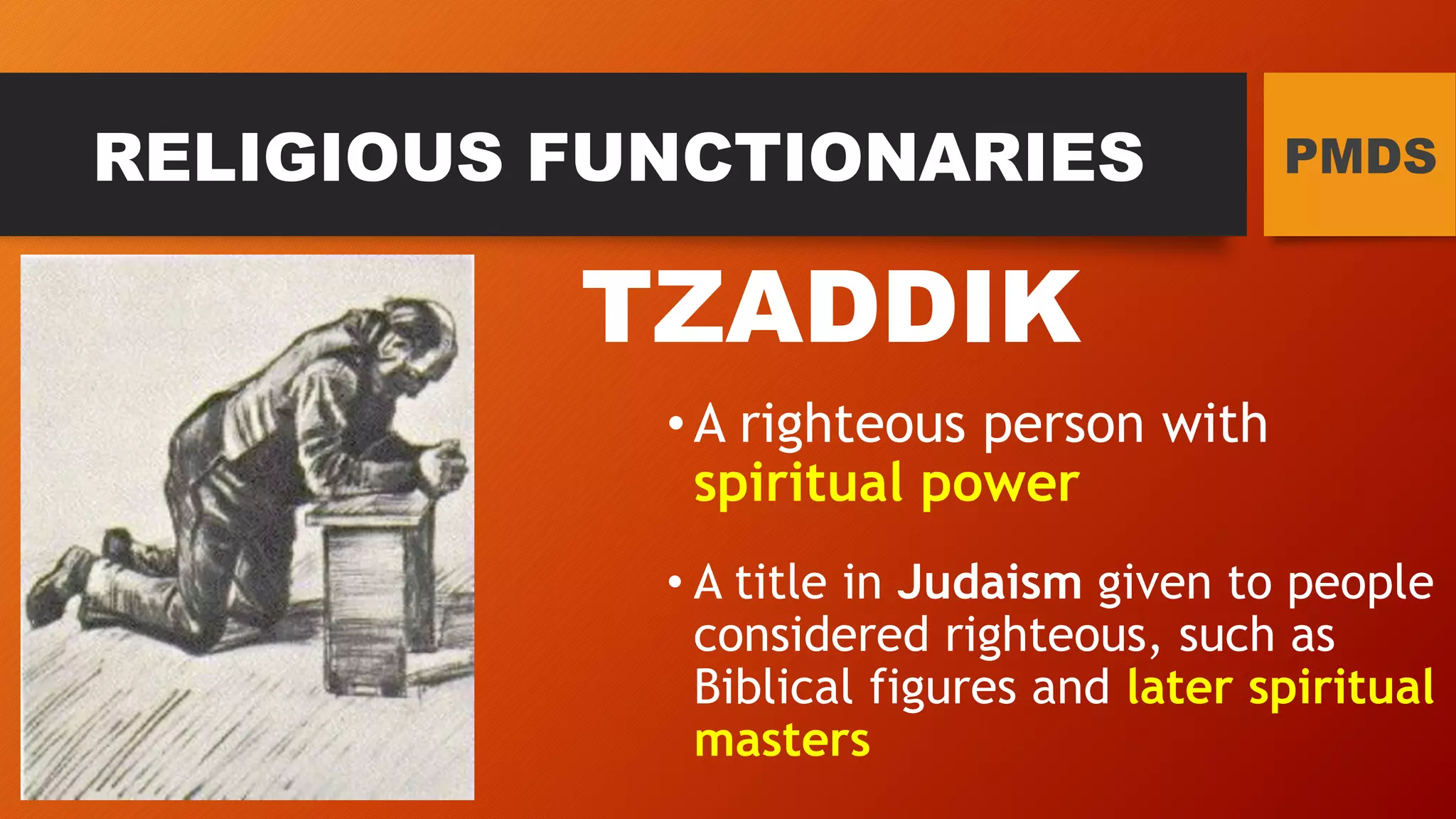 RELIGIOUS FUNCTIONARIES

PMDS

TZADDIK

• A righteous person with spiritual power

• A title in Judaism given to people considered righteous, such as Biblical figures and later spiritual masters